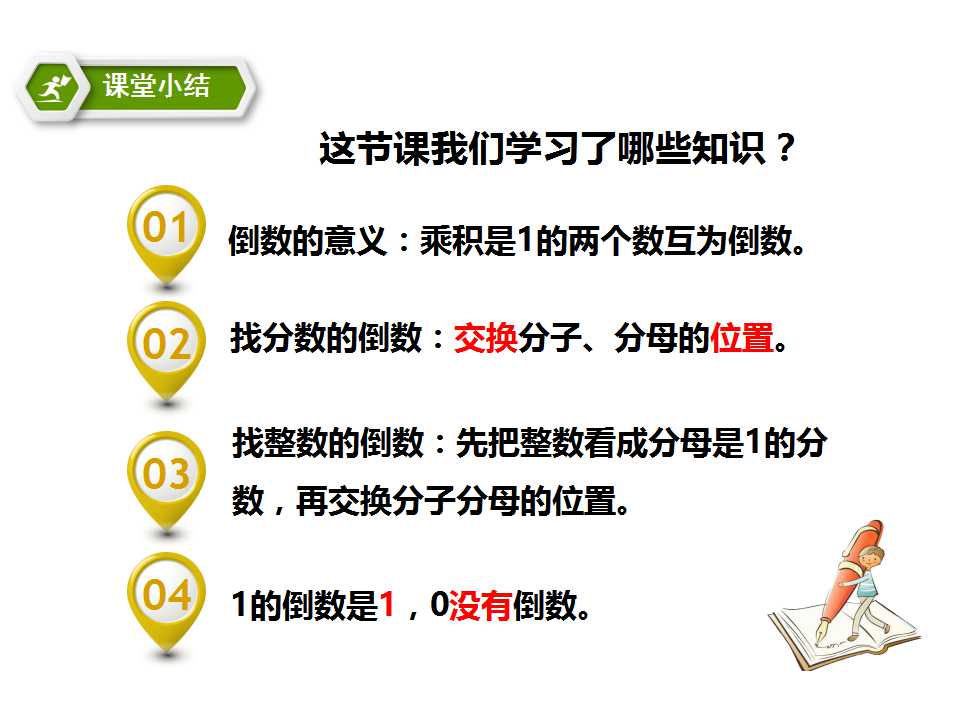 课堂小结

这节课我们学习了哪些知识？

01 倒数的意义：乘积是1的两个数互为倒数。

02 找分数的倒数：交换分子、分母的位置。

03 找整数的倒数：先把整数看成分母是1的分数，再交换分子分母的位置。

04 1的倒数是1，0没有倒数。